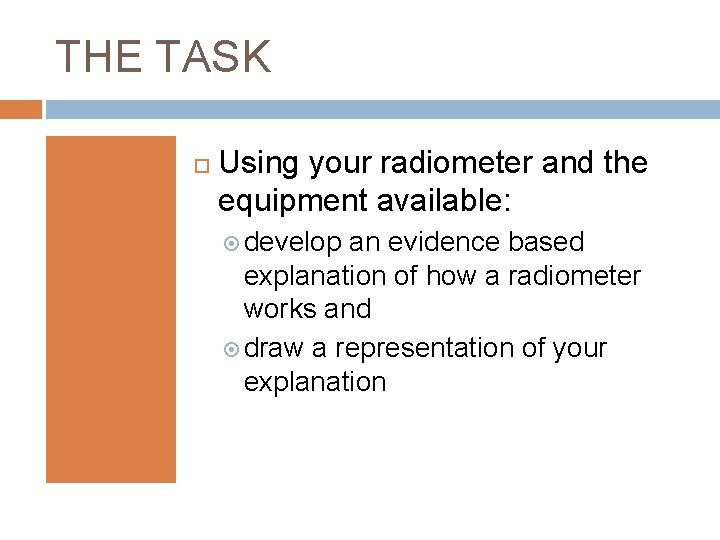 THE TASK

Using your radiometer and the equipment available:

develop an evidence based explanation of how a radiometer works and

draw a representation of your explanation